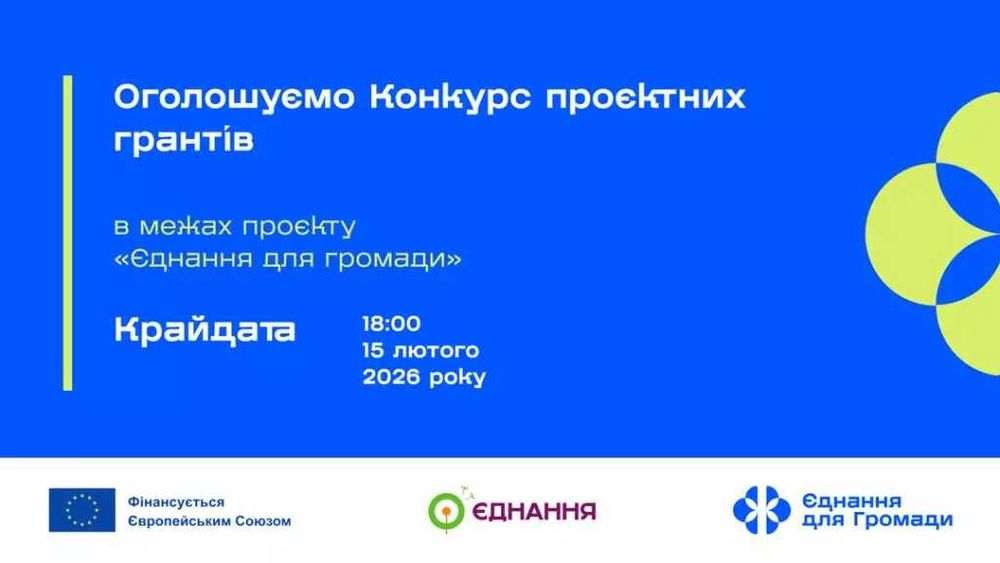 Оголошуємо Конкурс проєктних грантів

в межах проєкту
«Єднання для громади»

Крайдата

18:00
15 лютого
2026 року

Фінансується Європейським Союзом

ЄДНАННЯ

Єднання для Громади